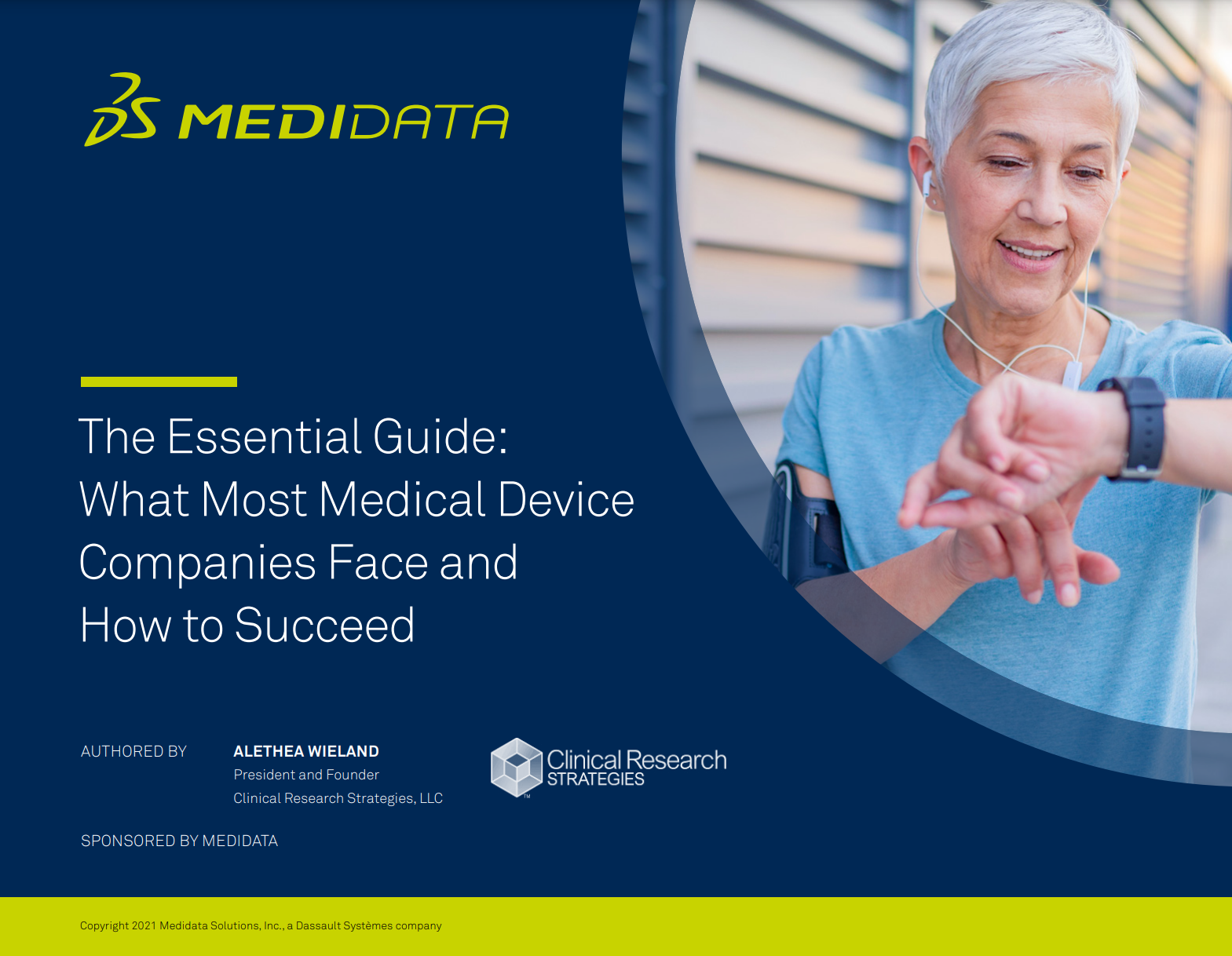 MEDIDATA

The Essential Guide: What Most Medical Device Companies Face and How to Succeed

AUTHORED BY

ALETHEA WIELAND
President and Founder
Clinical Research Strategies, LLC

Clinical Research STRATEGIES

SPONSORED BY MEDIDATA

Copyright 2021 Medidata Solutions, Inc., a Dassault Systèmes company